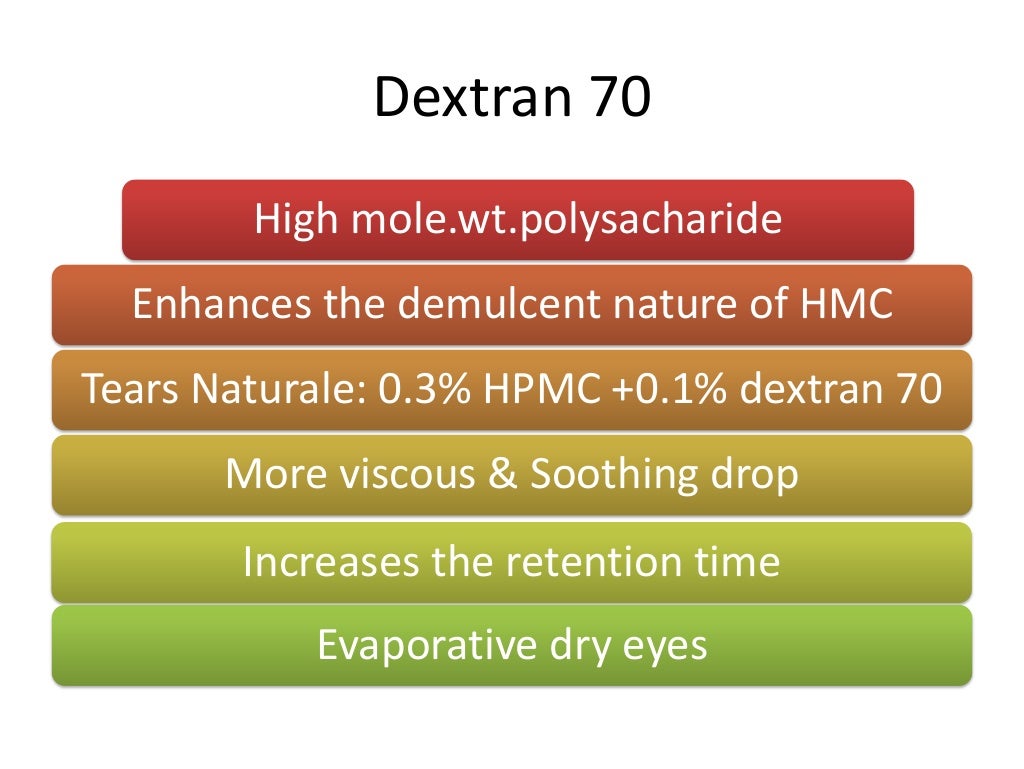 Dextran 70

High mole.wt.polysacharide

Enhances the demulcent nature of HMC

Tears Naturale: 0.3% HPMC +0.1% dextran 70

More viscous & Soothing drop

Increases the retention time

Evaporative dry eyes